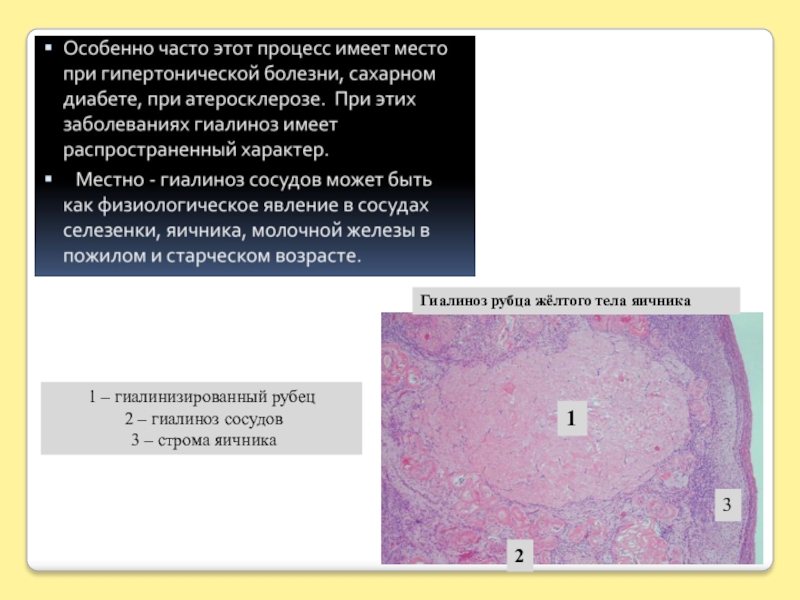 ▪ Особенно часто этот процесс имеет место при гипертонической болезни, сахарном диабете, при атеросклерозе. При этих заболеваниях гиалиноз имеет распространенный характер.

▪ Местно - гиалиноз сосудов может быть как физиологическое явление в сосудах селезенки, яичника, молочной железы в пожилом и старческом возрасте.

Гиалиноз рубца жёлтого тела яичника

1 – гиалинизированный рубец
2 – гиалиноз сосудов
3 – строма яичника

1

3

2